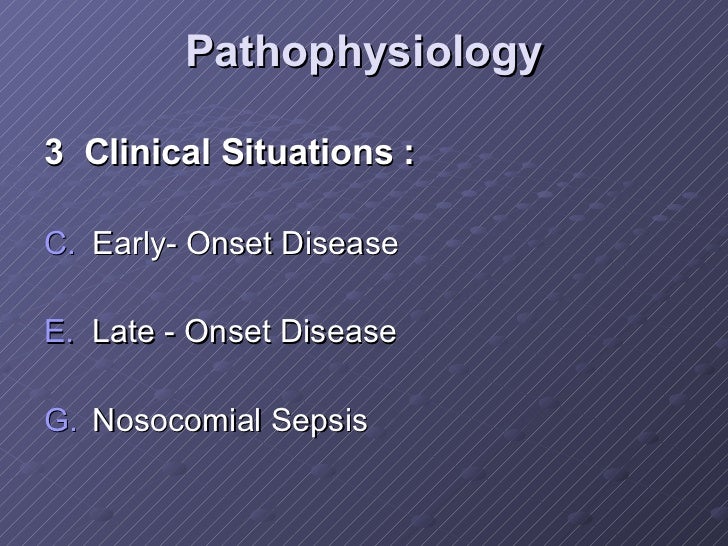 Pathophysiology

3 Clinical Situations :

C. Early- Onset Disease

E. Late - Onset Disease

G. Nosocomial Sepsis